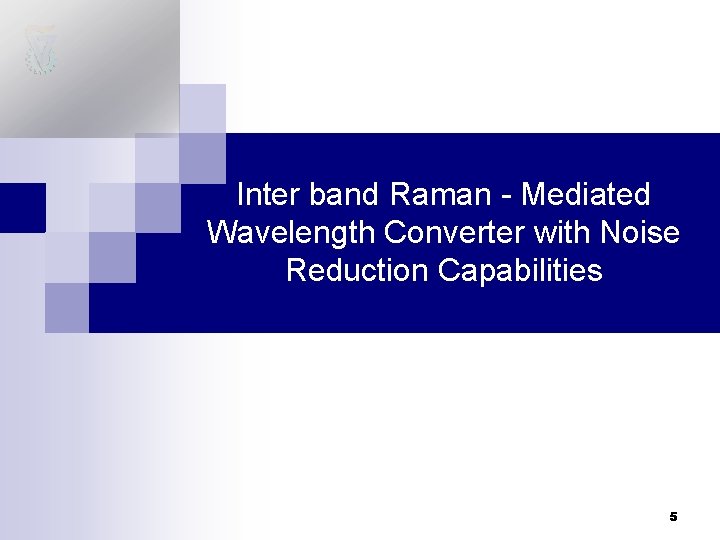 Inter band Raman - Mediated Wavelength Converter with Noise Reduction Capabilities

5